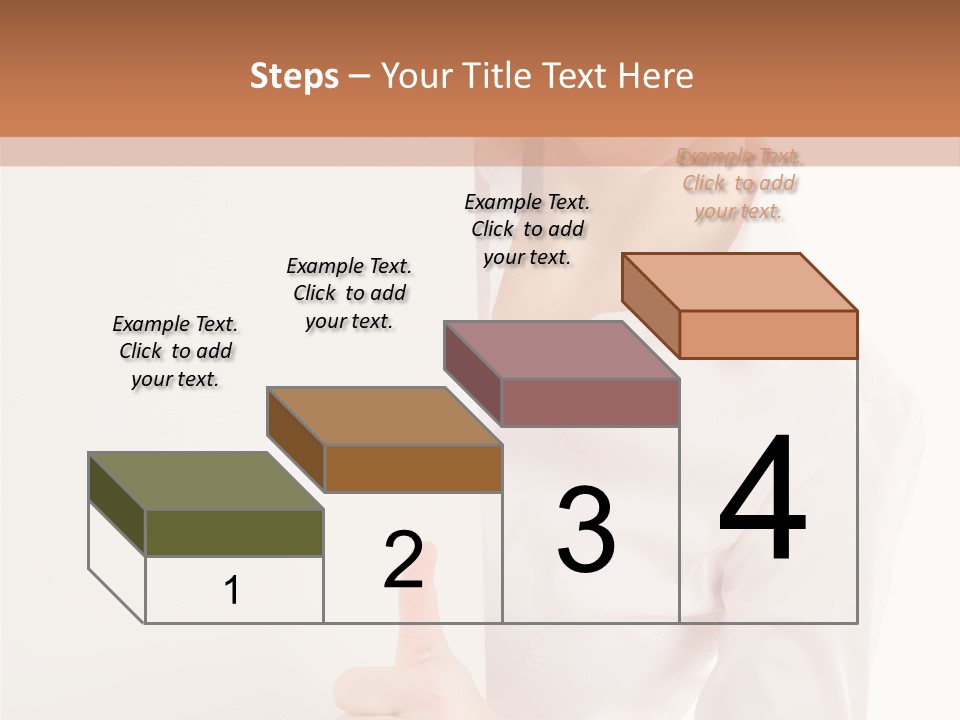 Steps – Your Title Text Here

Example Text. Click to add your text.

Example Text. Click to add your text.

Example Text. Click to add your text.

Example Text. Click to add your text.

1

2

3

4